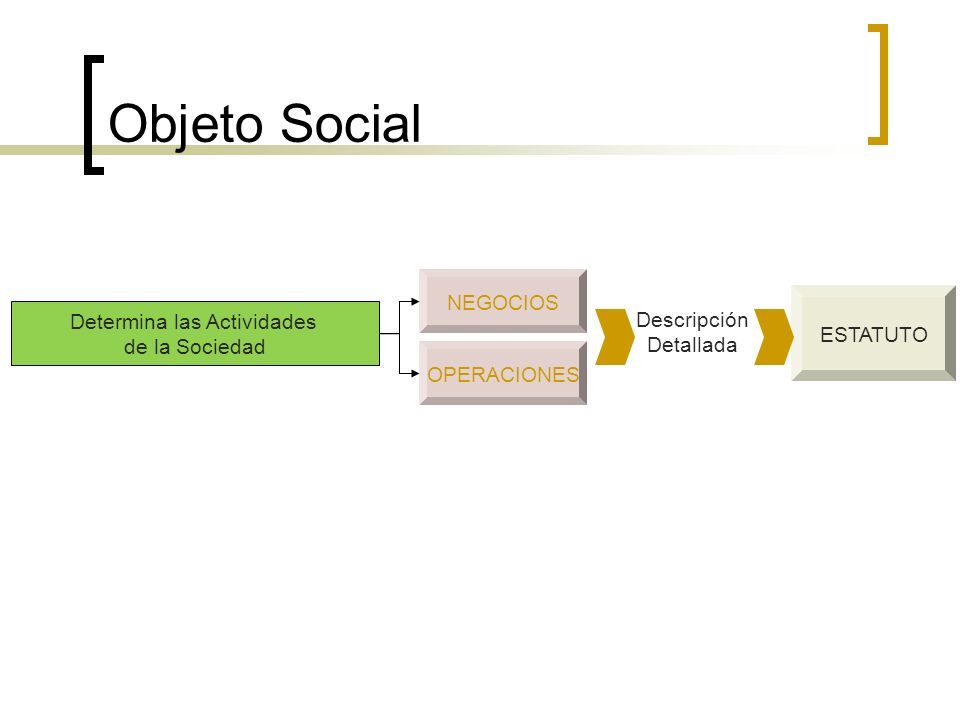 Objeto Social

Determina las Actividades de la Sociedad

NEGOCIOS

OPERACIONES

Descripción Detallada

ESTATUTO